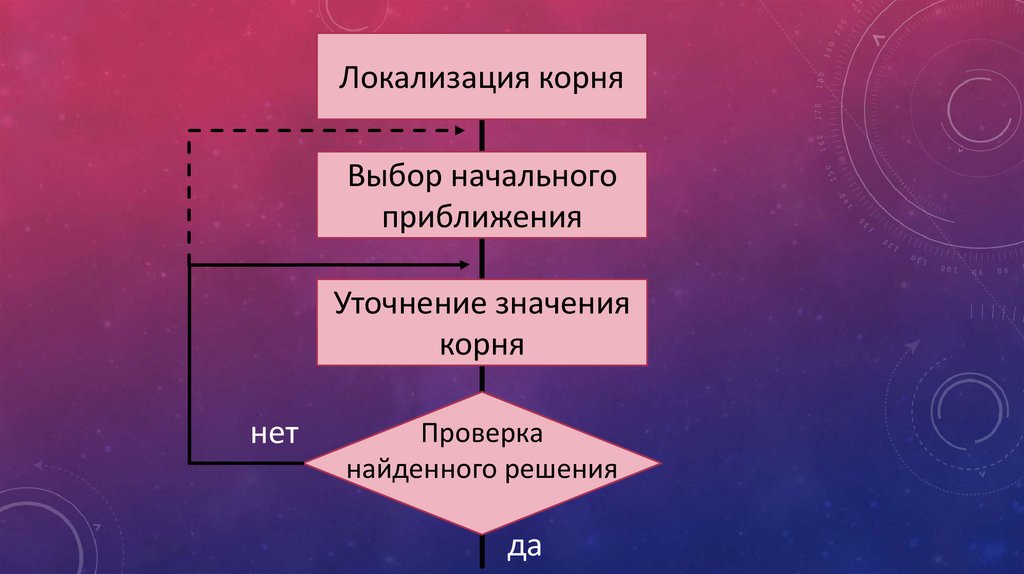 Локализация корня

Выбор начального приближения

Уточнение значения корня

нет

Проверка найденного решения

да